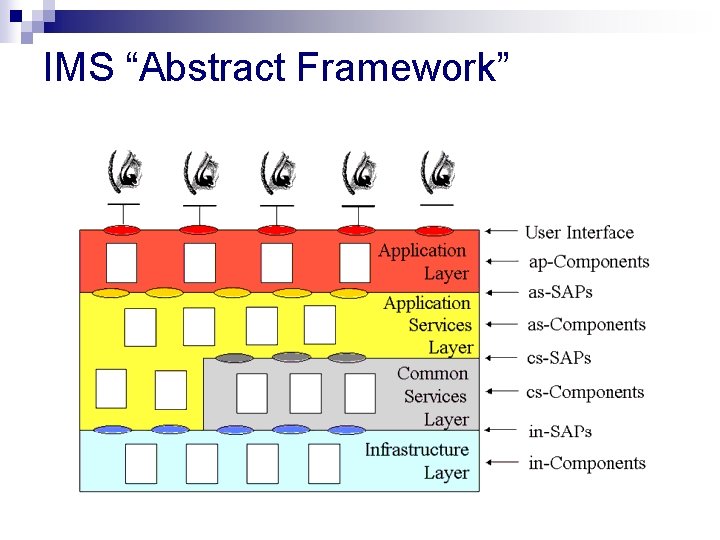 IMS “Abstract Framework”

Application Layer

Application Services Layer

Common Services Layer

Infrastructure Layer

User Interface
ap-Components
as-SAPs
as-Components
cs-SAPs
cs-Components
in-SAPs
in-Components